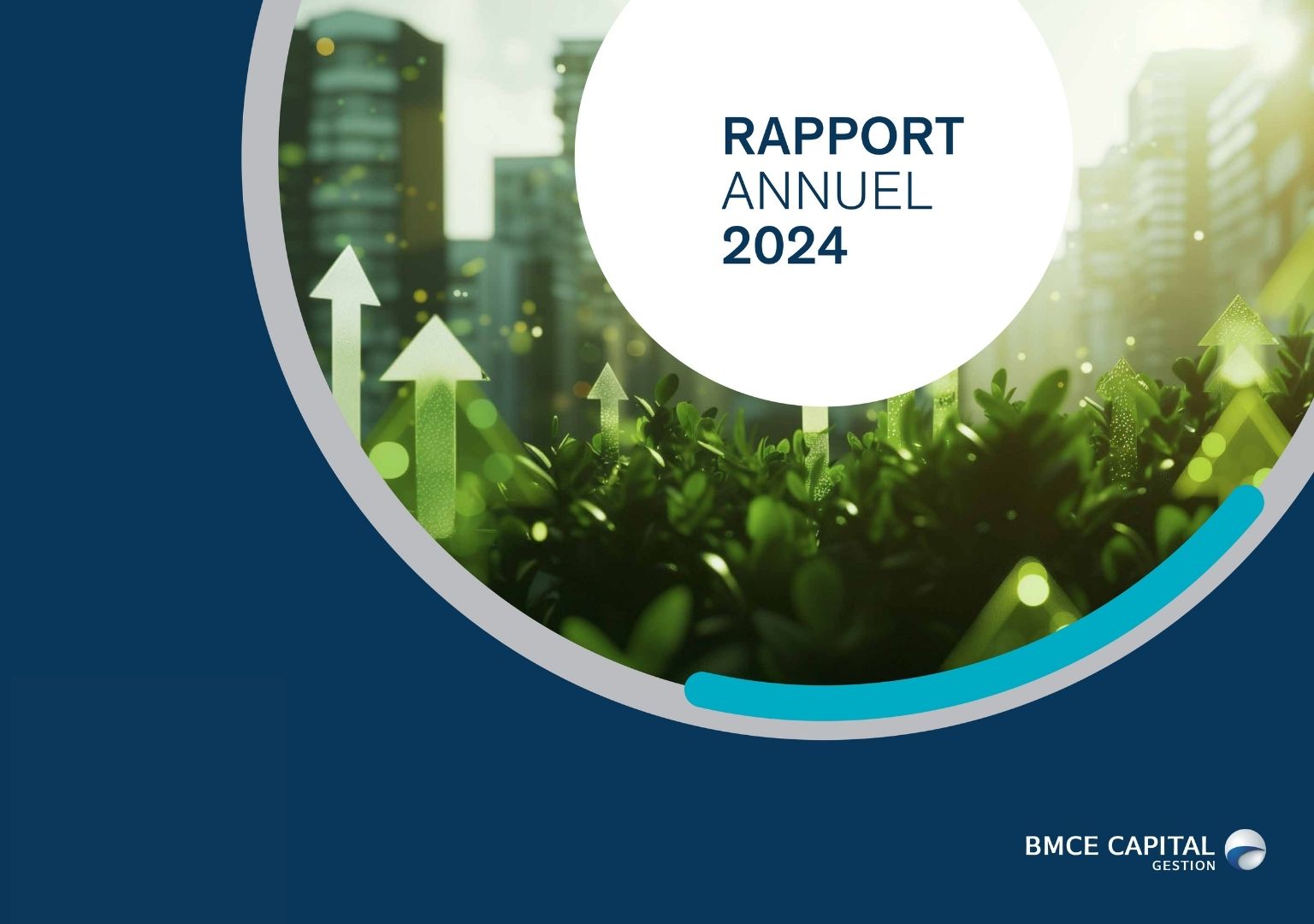 RAPPORT
ANNUEL
2024

BMCE CAPITAL
GESTION